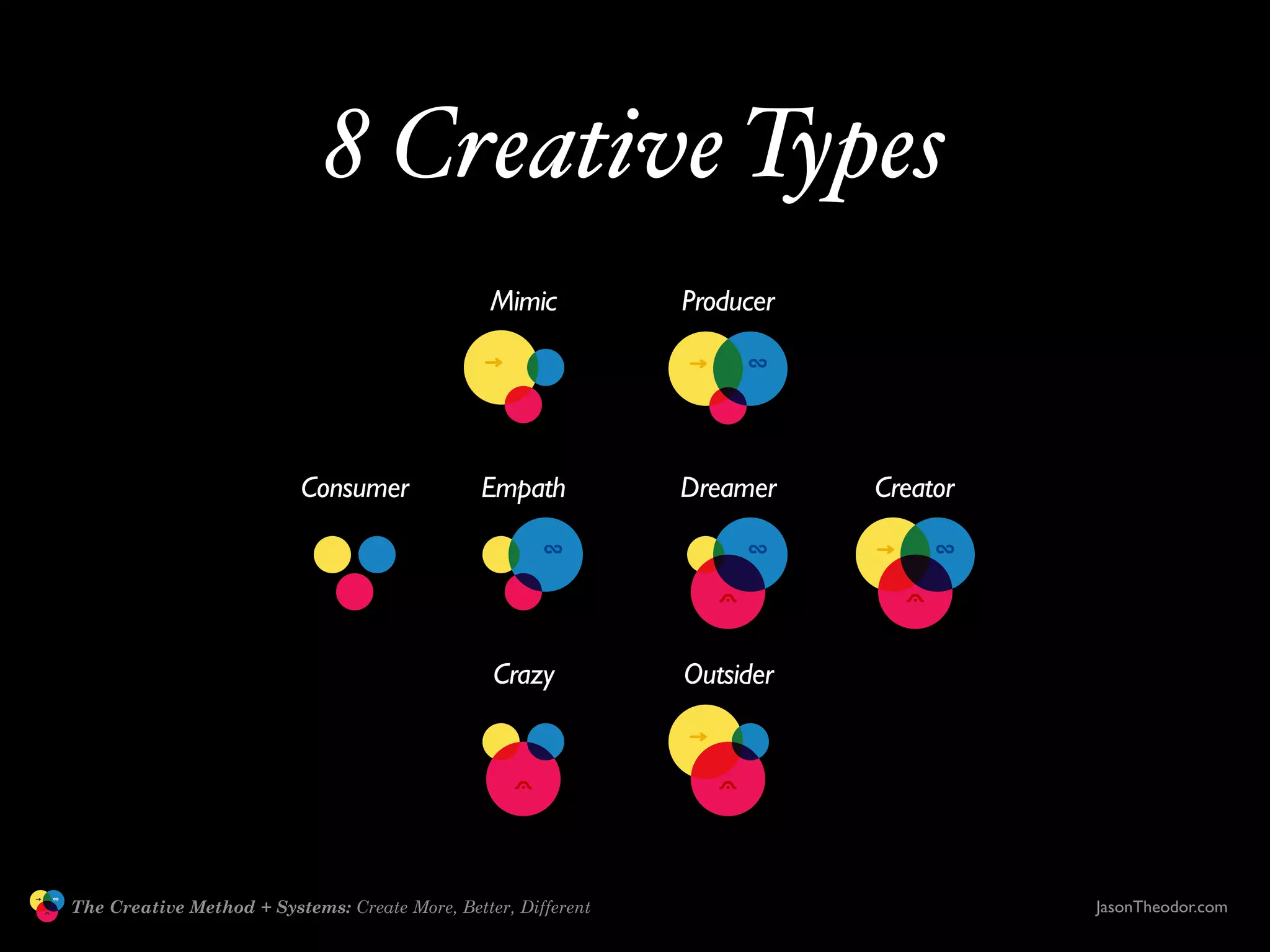 8 Creative Types

Mimic

Producer

Consumer

Empath

Dreamer

Creator

Crazy

Outsider

The Creative Method + Systems: Create More, Better, Different

JasonTheodor.com